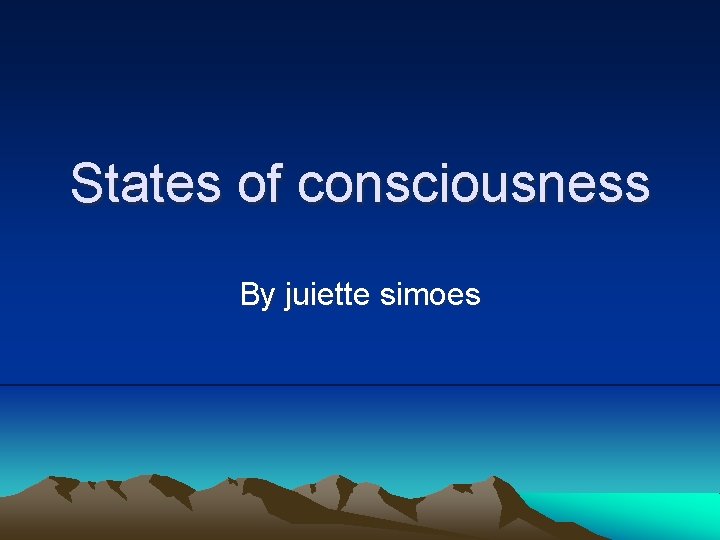 States of consciousness

By juiette simoes